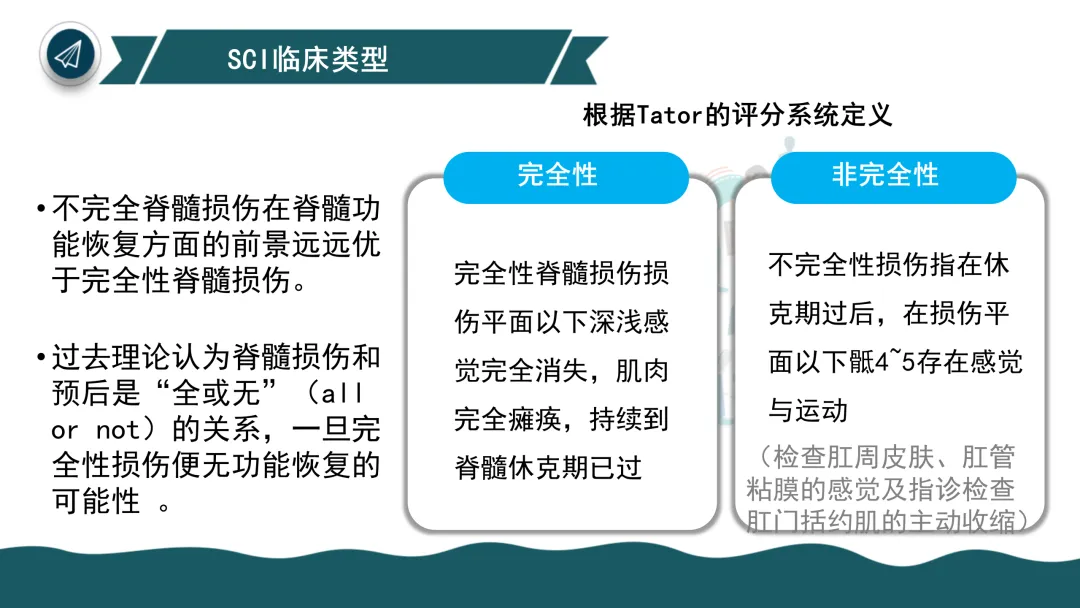 SCI临床类型

根据Tator的评分系统定义

• 不完全脊髓损伤在脊髓功能恢复方面的前景远远优于完全性脊髓损伤。

• 过去理论认为脊髓损伤和预后是“全或无”（all or not）的关系，一旦完全性损伤便无功能恢复的可能性 。

完全性

完全性脊髓损伤损伤平面以下深浅感觉完全消失，肌肉完全瘫痪，持续到脊髓休克期已过

非完全性

不完全性损伤指在休克期过后，在损伤平面以下骶4~5存在感觉与运动

（检查肛周皮肤、肛管粘膜的感觉及指诊检查肛门括约肌的主动收缩）